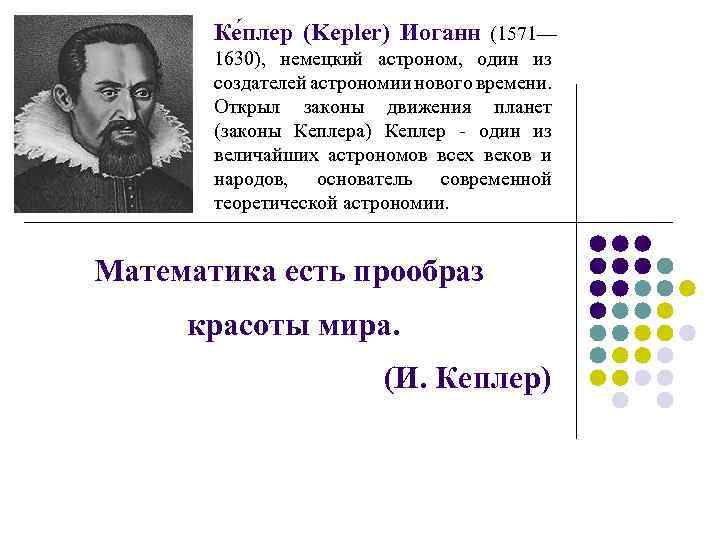 Ке́плер (Kepler) Иоганн (1571—1630), немецкий астроном, один из создателей астрономии нового времени. Открыл законы движения планет (законы Кеплера) Кеплер - один из величайших астрономов всех веков и народов, основатель современной теоретической астрономии.

Математика есть прообраз красоты мира.

(И. Кеплер)